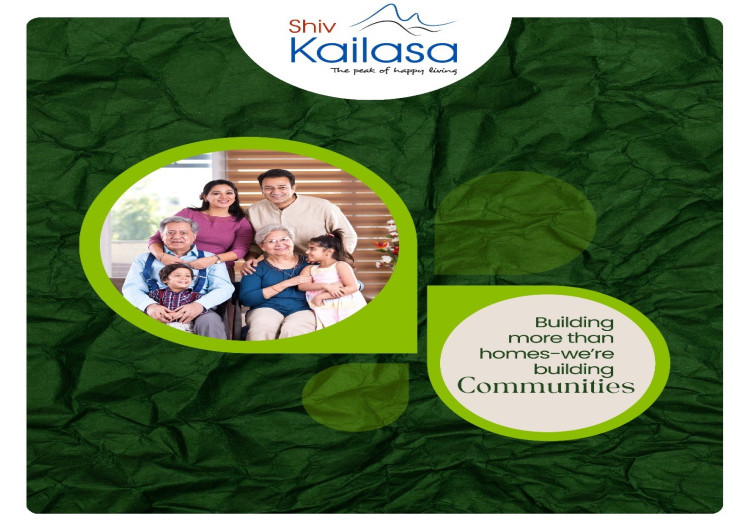 Shiv
Kailasa
The peak of happy living

Building more than homes–we're building Communities